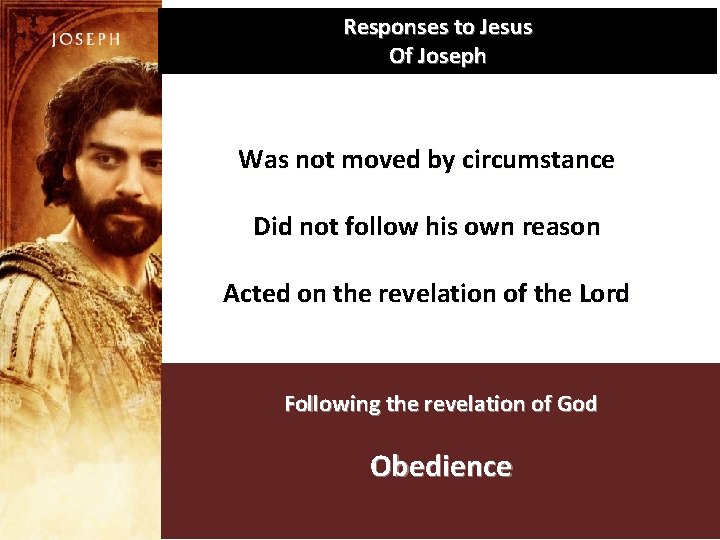 JOSEPH

Responses to Jesus
Of Joseph

Was not moved by circumstance

Did not follow his own reason

Acted on the revelation of the Lord

Following the revelation of God

Obedience